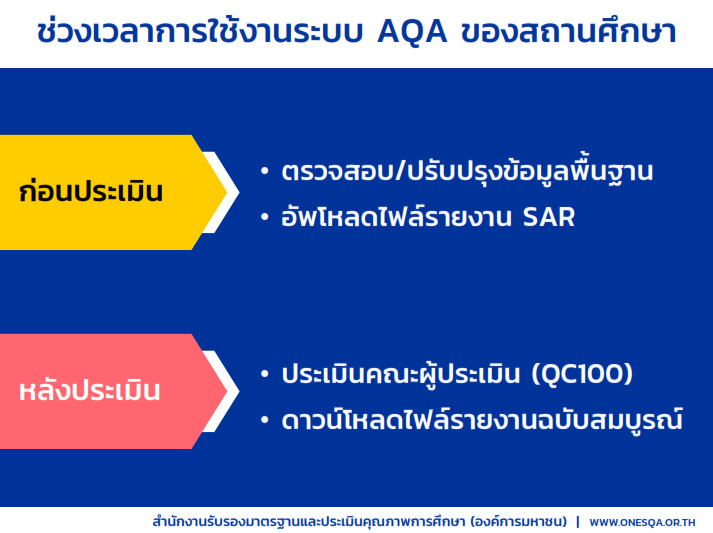 ช่วงเวลาการใช้งานระบบ AQA ของสถานศึกษา

ก่อนประเมิน

• ตรวจสอบ/ปรับปรุงข้อมูลพื้นฐาน
• อัพโหลดไฟล์รายงาน SAR

หลังประเมิน

• ประเมินคณะผู้ประเมิน (QC100)
• ดาวน์โหลดไฟล์รายงานฉบับสมบูรณ์

สำนักงานรับรองมาตรฐานและประเมินคุณภาพการศึกษา (องค์การมหาชน) | WWW.ONESQA.OR.TH